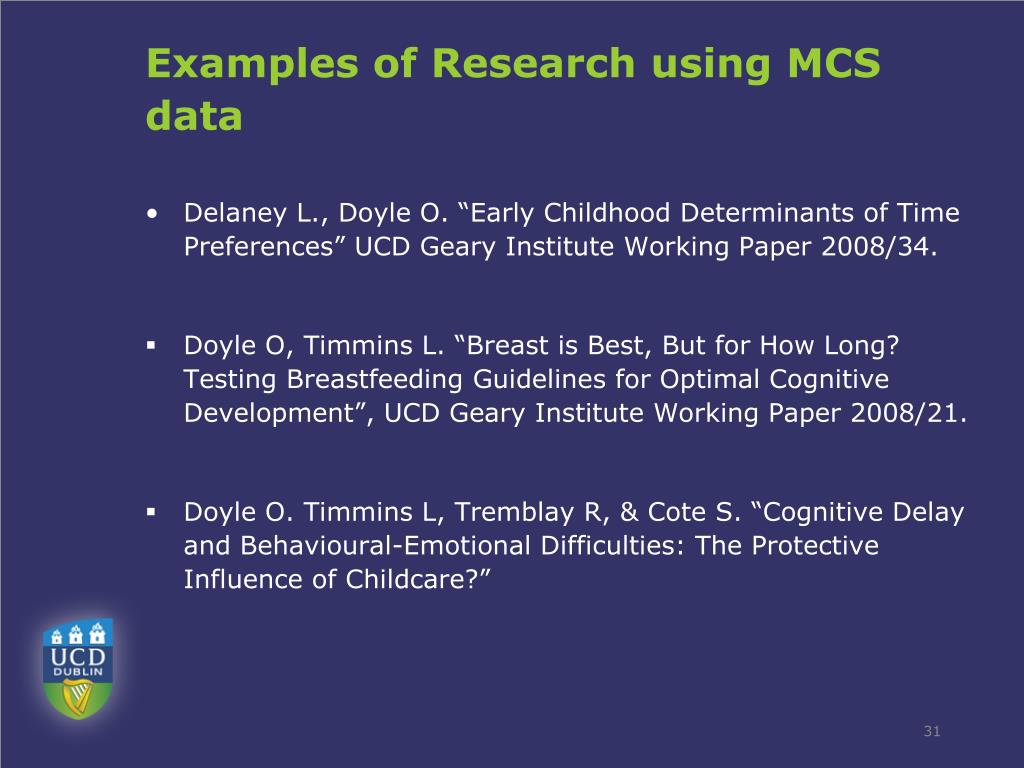 Examples of Research using MCS data

• Delaney L., Doyle O. “Early Childhood Determinants of Time Preferences” UCD Geary Institute Working Paper 2008/34.

▪ Doyle O, Timmins L. “Breast is Best, But for How Long? Testing Breastfeeding Guidelines for Optimal Cognitive Development”, UCD Geary Institute Working Paper 2008/21.

▪ Doyle O. Timmins L, Tremblay R, & Cote S. “Cognitive Delay and Behavioural-Emotional Difficulties: The Protective Influence of Childcare?”

UCD
DUBLIN

31